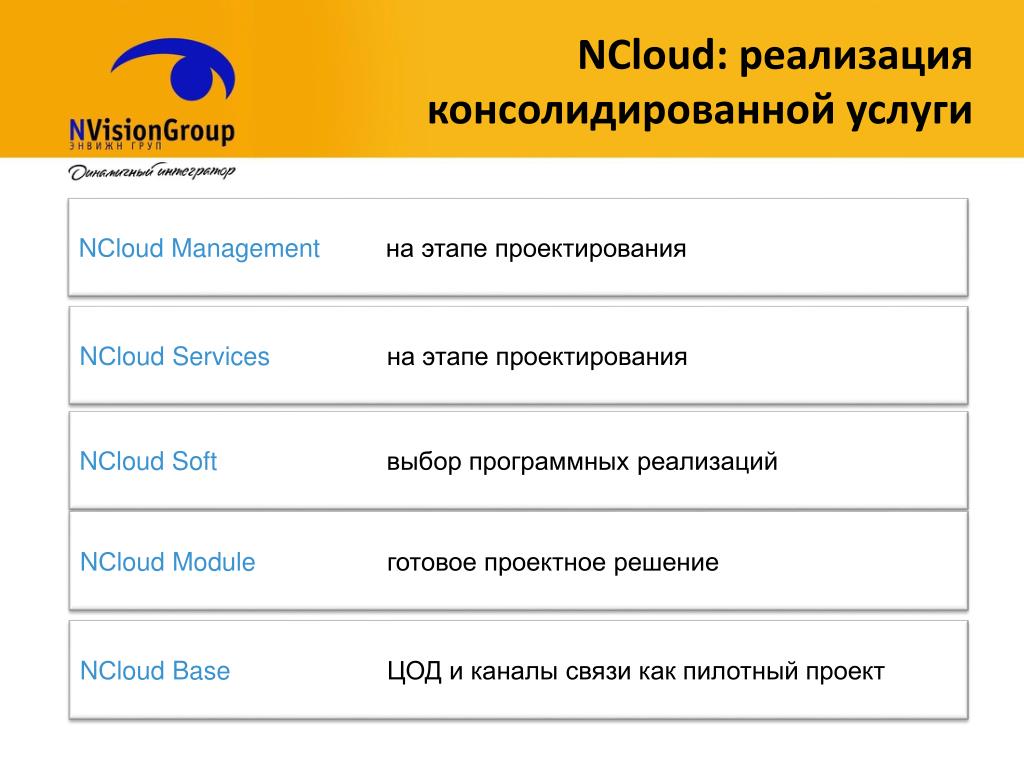 NVisionGroup
ЭНВИЖН ГРУП
Динамичный интегратор

NCloud: реализация консолидированной услуги

NCloud Management на этапе проектирования

NCloud Services на этапе проектирования

NCloud Soft выбор программных реализаций

NCloud Module готовое проектное решение

NCloud Base ЦОД и каналы связи как пилотный проект